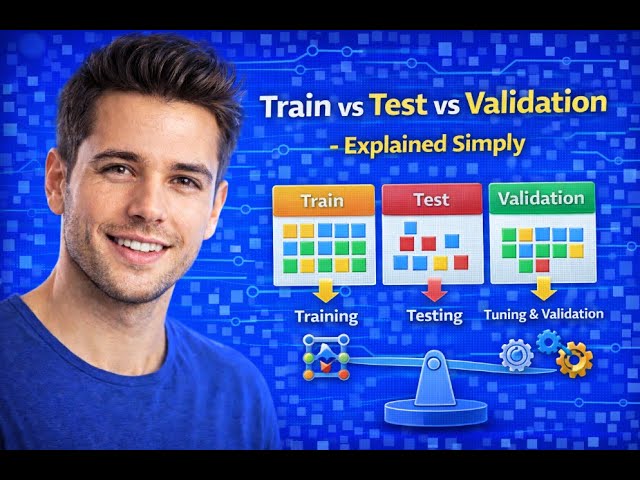 Train vs Test vs Validation
- Explained Simply

Train
Test
Validation

Training
Testing
Tuning & Validation